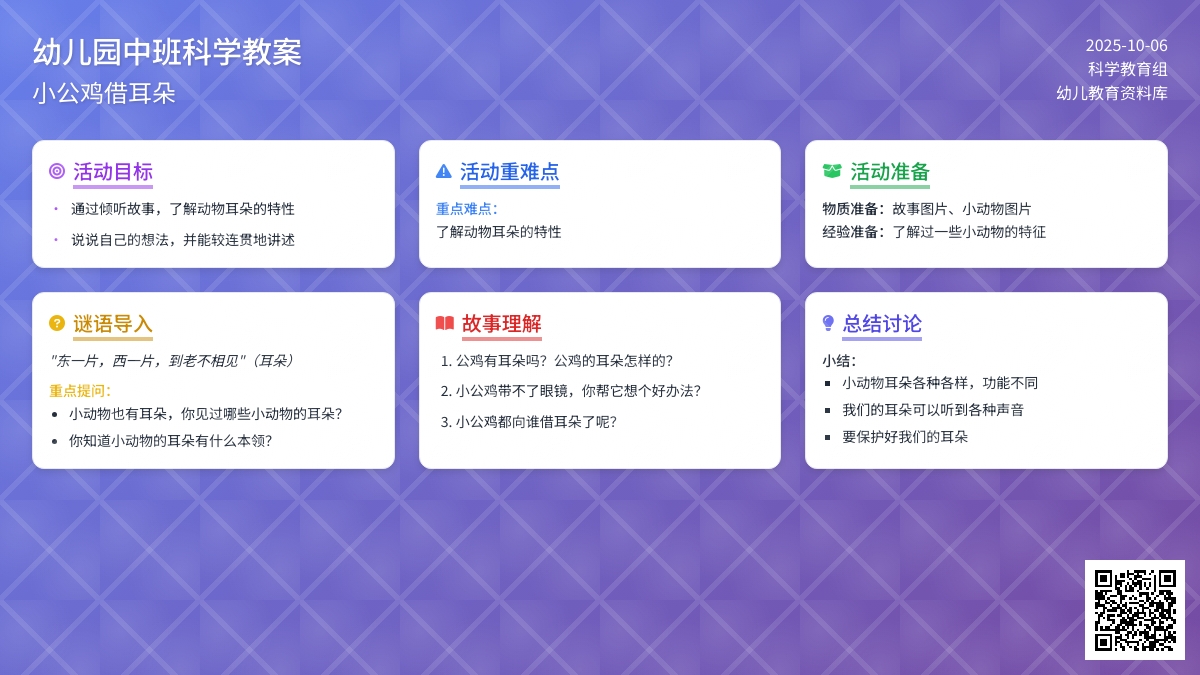 幼儿园中班科学教案
小公鸡借耳朵

2025-10-06
科学教育组
幼儿教育资料库

活动目标
• 通过倾听故事，了解动物耳朵的特性
• 说说自己的想法，并能较连贯地讲述

活动重难点
重点难点：
了解动物耳朵的特性

活动准备
物质准备：故事图片、小动物图片
经验准备：了解过一些小动物的特征

谜语导入
"东一片，西一片，到老不相见"（耳朵）
重点提问：
• 小动物也有耳朵，你见过哪些小动物的耳朵？
• 你知道小动物的耳朵有什么本领？

故事理解
1. 公鸡有耳朵吗？公鸡的耳朵怎样的？
2. 小公鸡带不了眼镜，你帮它想个好办法？
3. 小公鸡都向谁借耳朵了呢？

总结讨论
小结：
▪ 小动物耳朵各种各样，功能不同
▪ 我们的耳朵可以听到各种声音
▪ 要保护好我们的耳朵